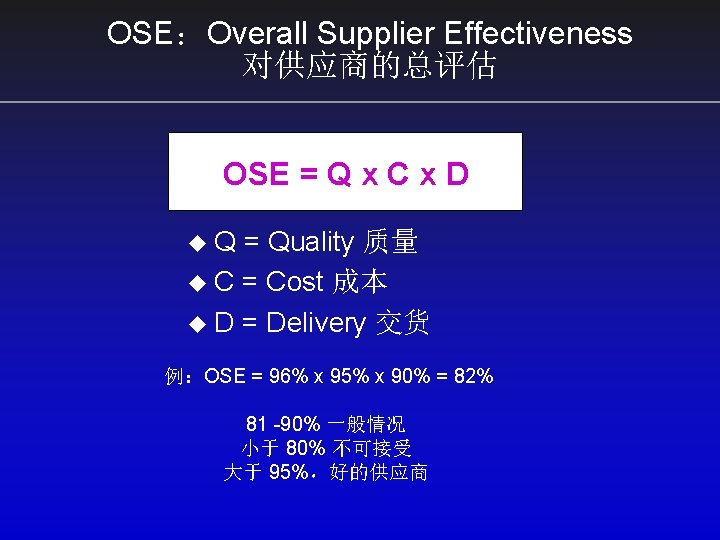 OSE：Overall Supplier Effectiveness
对供应商的总评估

OSE = Q x C x D

◆ Q = Quality 质量
◆ C = Cost 成本
◆ D = Delivery 交货

例：OSE = 96% x 95% x 90% = 82%

81 -90% 一般情况
小于 80% 不可接受
大于 95%，好的供应商